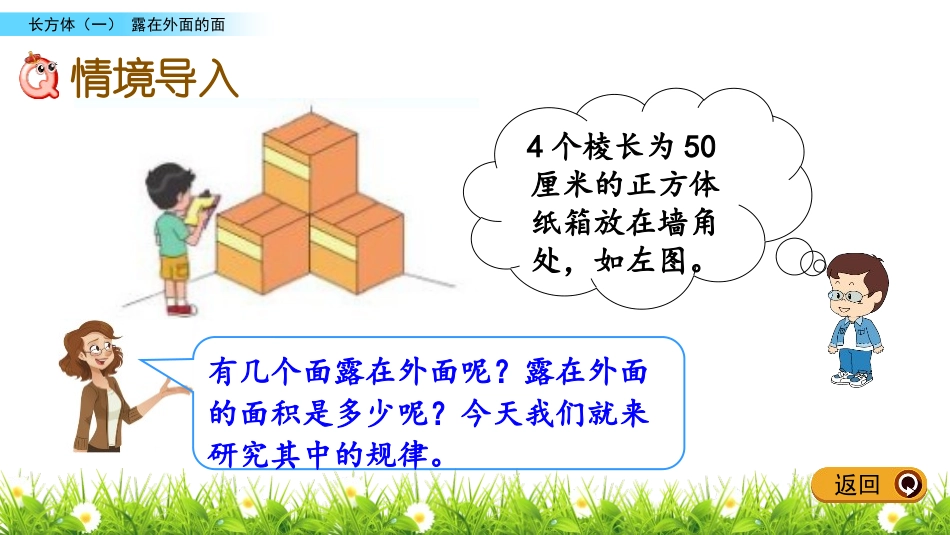 长方体（一） 露在外面的面

情境导入

4个棱长为50厘米的正方体纸箱放在墙角处，如左图。

有几个面露在外面呢？露在外面的面积是多少呢？今天我们就来研究其中的规律。

返回